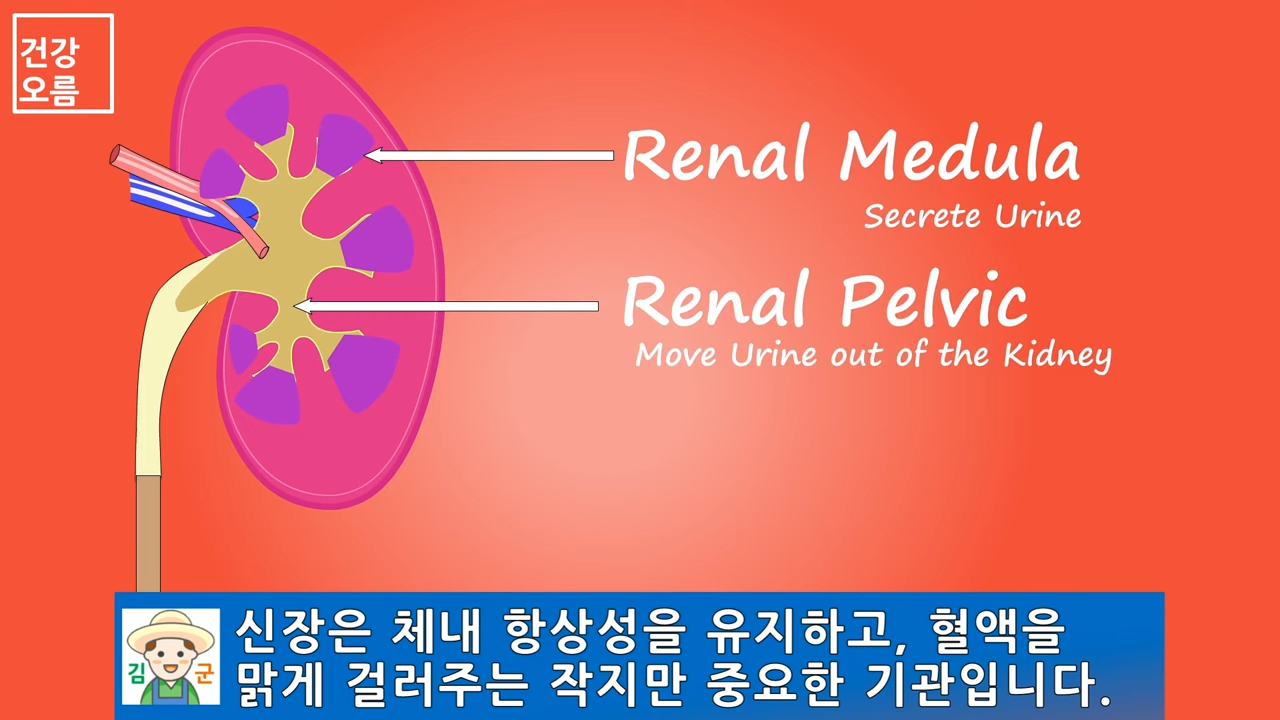 건강
오름

Renal Medula
Secrete Urine

Renal Pelvic
Move Urine out of the Kidney

김 군

신장은 체내 항상성을 유지하고, 혈액을
맑게 걸러주는 작지만 중요한 기관입니다.